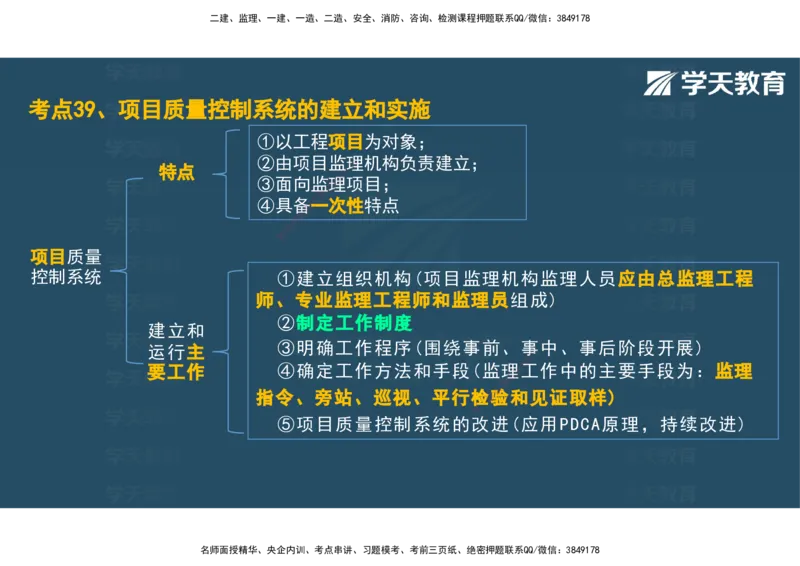 二建、监理、一建、一造、二造、安全、消防、咨询、检测课程押题联系QQ/微信：3849178

学天教育

考点39、项目质量控制系统的建立和实施

项目质量控制系统

特点

①以工程项目为对象；
②由项目监理机构负责建立；
③面向监理项目；
④具备一次性特点

建立和运行主要工作

①建立组织机构（项目监理机构监理人员应由总监理工程师、专业监理工程师和监理员组成）
②制定工作制度
③明确工作程序（围绕事前、事中、事后阶段开展）
④确定工作方法和手段（监理工作中的主要手段为：监理指令、旁站、巡视、平行检验和见证取样）
⑤项目质量控制系统的改进（应用PDCA原理，持续改进）

名师面授精华、央企内训、考点串讲、习题模考、考前三页纸、绝密押题联系QQ/微信：3849178